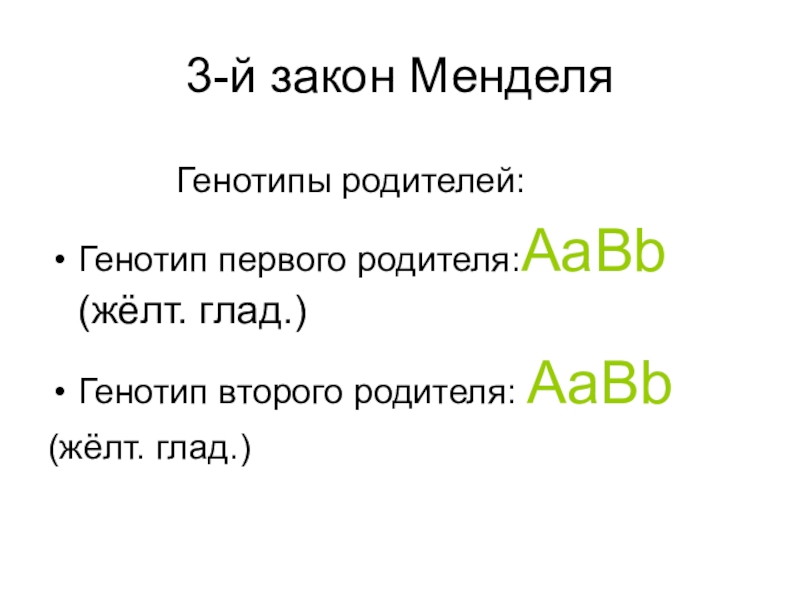 3-й закон Менделя

Генотипы родителей:

• Генотип первого родителя:AaBb (жёлт. глад.)

• Генотип второго родителя: AaBb

(жёлт. глад.)